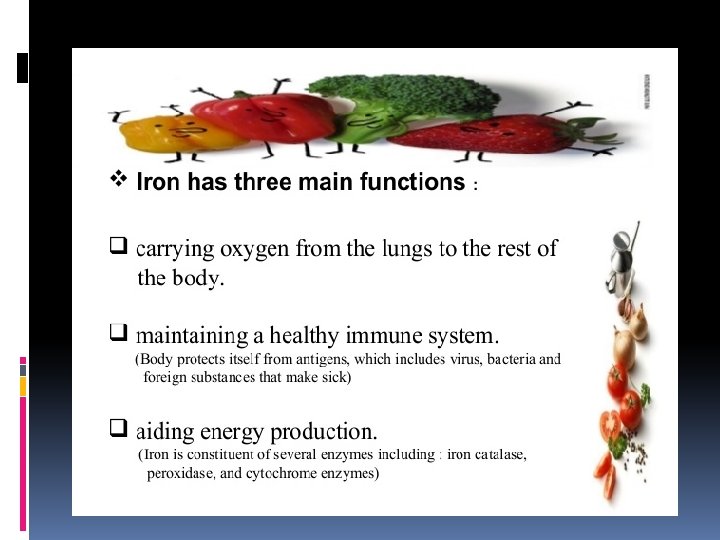 ❖ Iron has three main functions :

❑ carrying oxygen from the lungs to the rest of the body.

❑ maintaining a healthy immune system.
(Body protects itself from antigens, which includes virus, bacteria and foreign substances that make sick)

❑ aiding energy production.
(Iron is constituent of several enzymes including : iron catalase, peroxidase, and cytochrome enzymes)